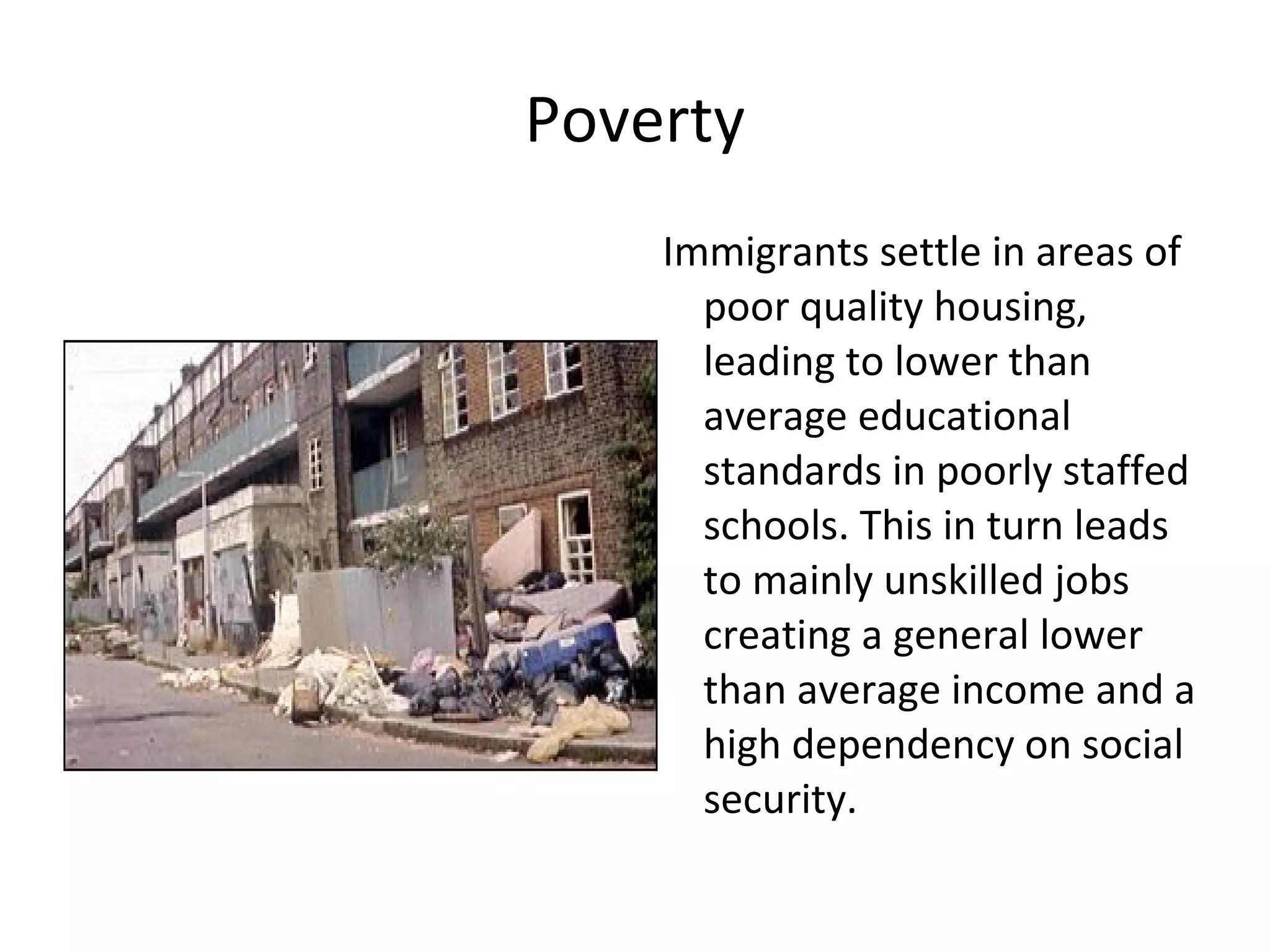 Poverty

Immigrants settle in areas of poor quality housing, leading to lower than average educational standards in poorly staffed schools. This in turn leads to mainly unskilled jobs creating a general lower than average income and a high dependency on social security.